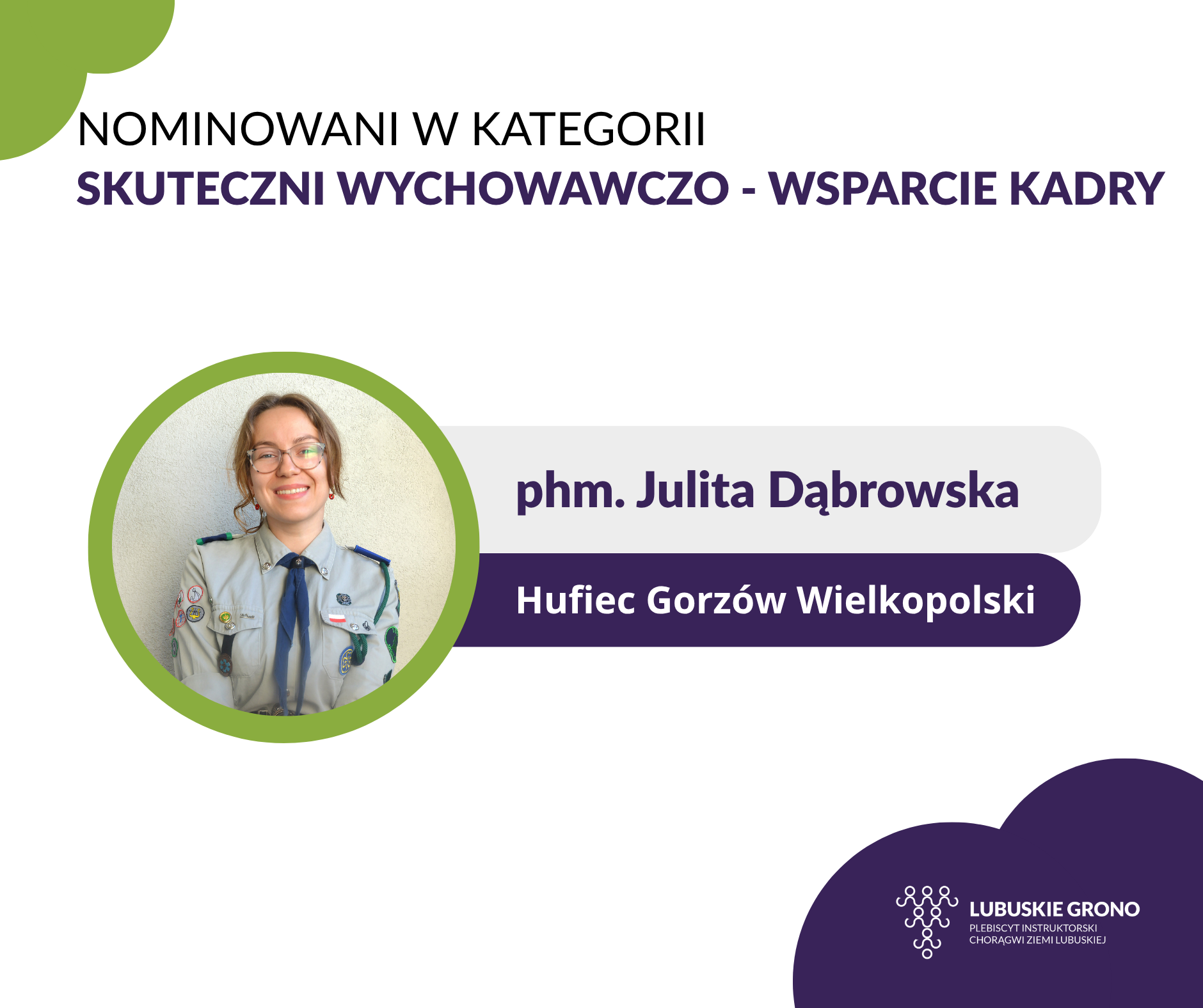 NOMINOWANI W KATEGORII
SKUTECZNI WYCHOWAWCZO - WSPARCIE KADRY

phm. Julita Dąbrowska

Hufiec Gorzów Wielkopolski

LUBUSKIE GRONO
PLEBISCYT INSTRUKTORSKI
CHORĄGWI ZIEMI LUBUSKIEJ